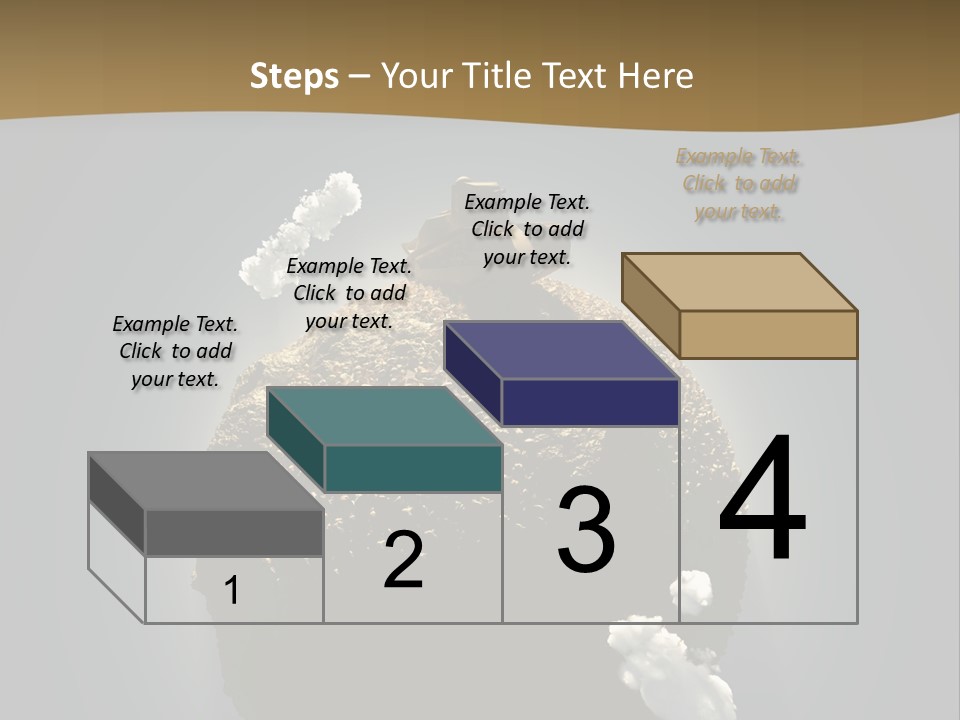 Steps – Your Title Text Here

Example Text. Click to add your text.

Example Text. Click to add your text.

Example Text. Click to add your text.

Example Text. Click to add your text.

1

2

3

4